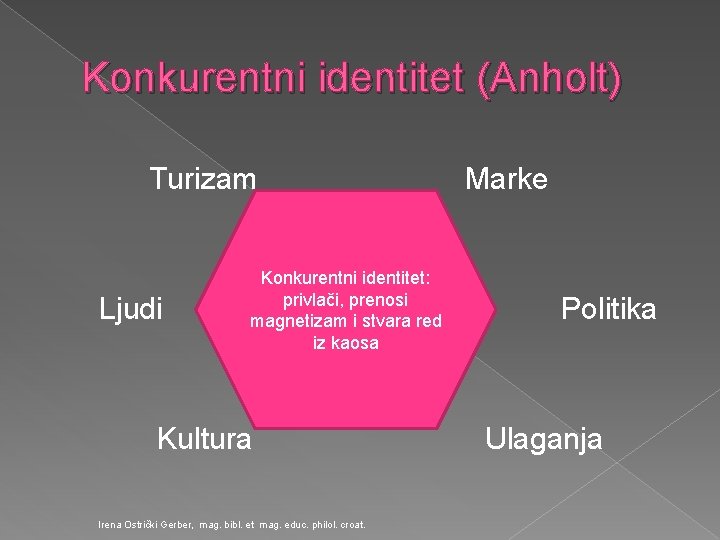 Konkurentni identitet (Anholt)

Turizam

Marke

Ljudi

Konkurentni identitet: privlači, prenosi magnetizam i stvara red iz kaosa

Politika

Kultura

Ulaganja

Irena Ostrički Gerber, mag. bibl. et mag. educ. philol. croat.